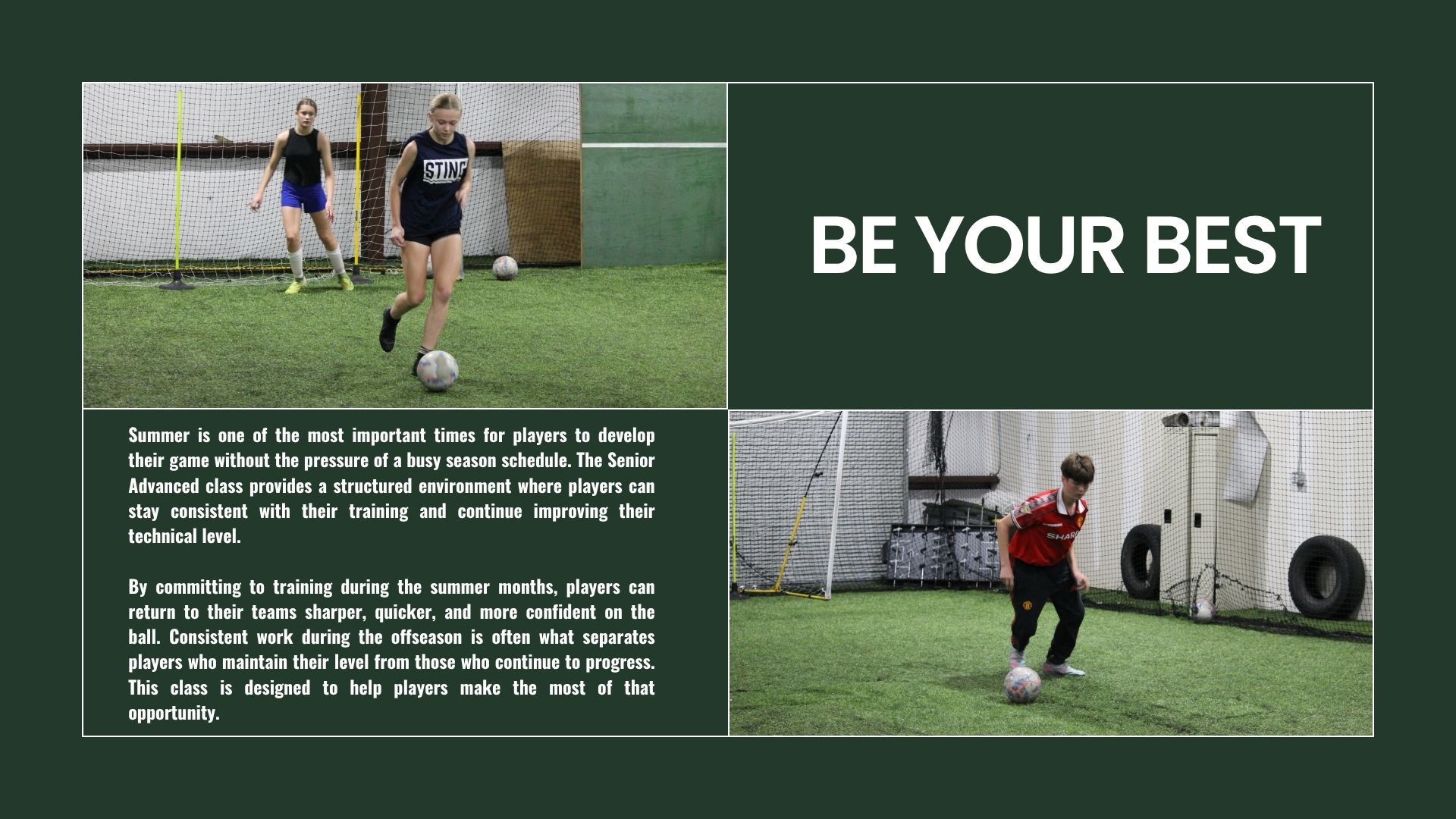 STING

BE YOUR BEST

Summer is one of the most important times for players to develop their game without the pressure of a busy season schedule. The Senior Advanced class provides a structured environment where players can stay consistent with their training and continue improving their technical level.

By committing to training during the summer months, players can return to their teams sharper, quicker, and more confident on the ball. Consistent work during the offseason is often what separates players who maintain their level from those who continue to progress. This class is designed to help players make the most of that opportunity.

SHARP